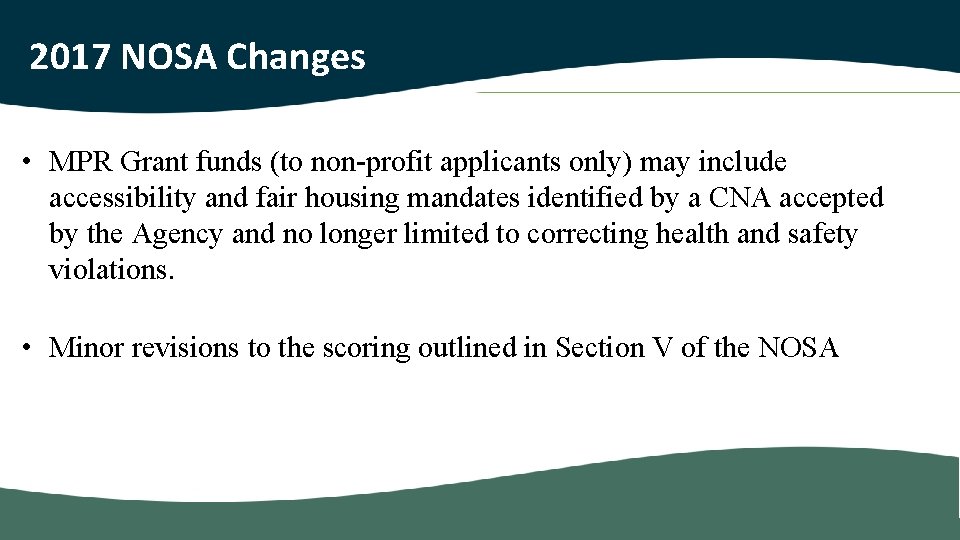 2017 NOSA Changes

• MPR Grant funds (to non-profit applicants only) may include accessibility and fair housing mandates identified by a CNA accepted by the Agency and no longer limited to correcting health and safety violations.

• Minor revisions to the scoring outlined in Section V of the NOSA